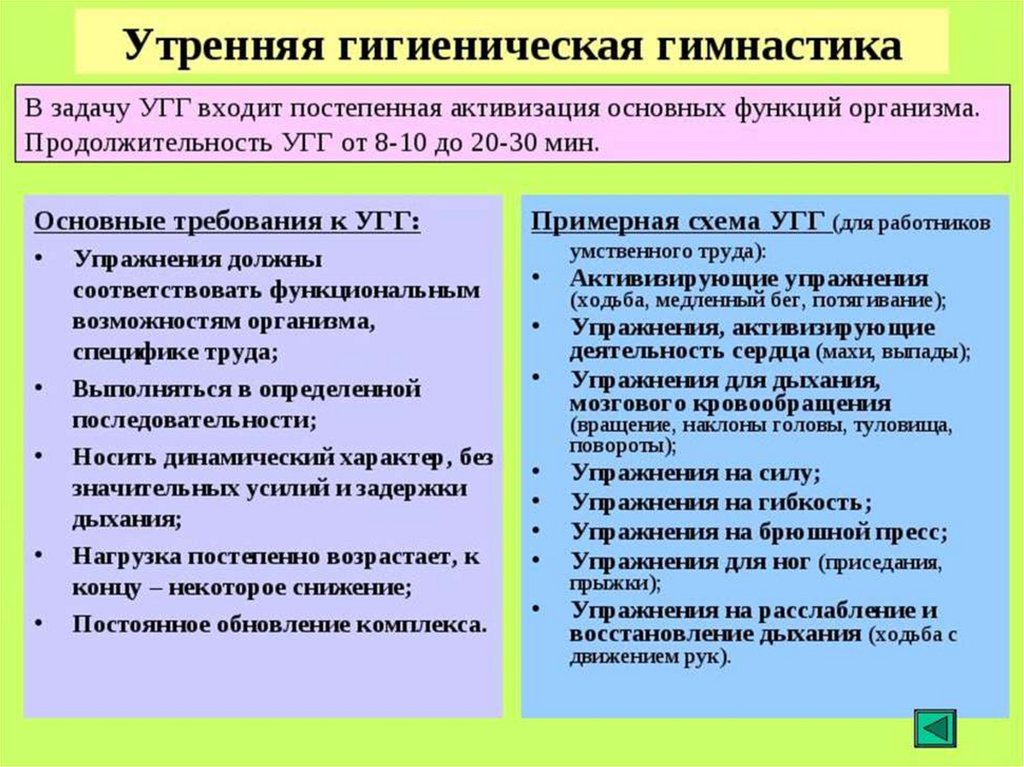 Утренняя гигиеническая гимнастика

В задачу УГГ входит постепенная активизация основных функций организма. Продолжительность УГГ от 8-10 до 20-30 мин.

Основные требования к УГГ:
• Упражнения должны соответствовать функциональным возможностям организма, специфике труда;
• Выполняться в определенной последовательности;
• Носить динамический характер, без значительных усилий и задержки дыхания;
• Нагрузка постепенно возрастает, к концу – некоторое снижение;
• Постоянное обновление комплекса.

Примерная схема УГГ (для работников умственного труда):
• Активизирующие упражнения (ходьба, медленный бег, потягивание);
• Упражнения, активизирующие деятельность сердца (махи, выпады);
• Упражнения для дыхания, мозгового кровообращения (вращение, наклоны головы, туловища, повороты);
• Упражнения на силу;
• Упражнения на гибкость;
• Упражнения на брюшной пресс;
• Упражнения для ног (приседания, прыжки);
• Упражнения на расслабление и восстановление дыхания (ходьба с движением рук).